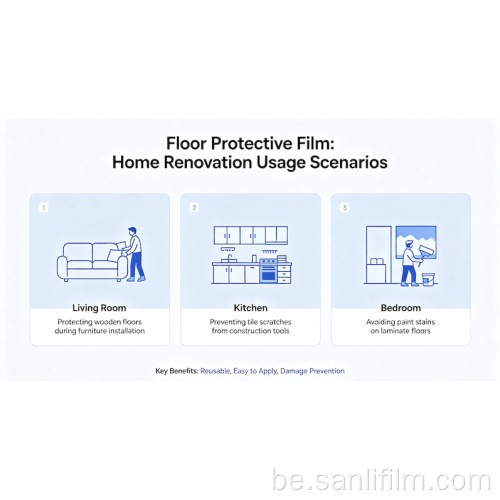 Floor Protective Film:
Home Renovation Usage Scenarios

1

Living Room

Protecting wooden floors during furniture installation

2

Kitchen

Preventing tile scratches from construction tools

3

Bedroom

Avoiding paint stains on laminate floors

Key Benefits: Reusable, Easy to Apply, Damage Prevention

be.sanlifilm.com